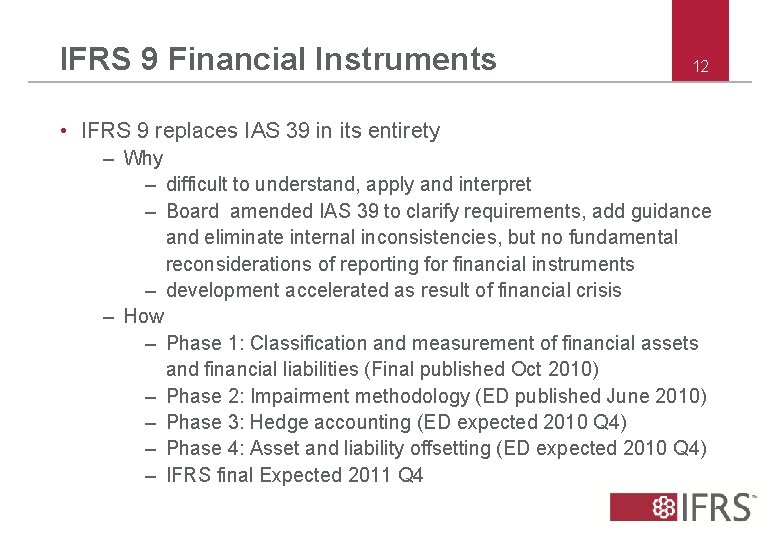 IFRS 9 Financial Instruments

12

• IFRS 9 replaces IAS 39 in its entirety
– Why
– difficult to understand, apply and interpret
– Board amended IAS 39 to clarify requirements, add guidance and eliminate internal inconsistencies, but no fundamental reconsiderations of reporting for financial instruments
– development accelerated as result of financial crisis
– How
– Phase 1: Classification and measurement of financial assets and financial liabilities (Final published Oct 2010)
– Phase 2: Impairment methodology (ED published June 2010)
– Phase 3: Hedge accounting (ED expected 2010 Q4)
– Phase 4: Asset and liability offsetting (ED expected 2010 Q4)
– IFRS final Expected 2011 Q4

IFRS™